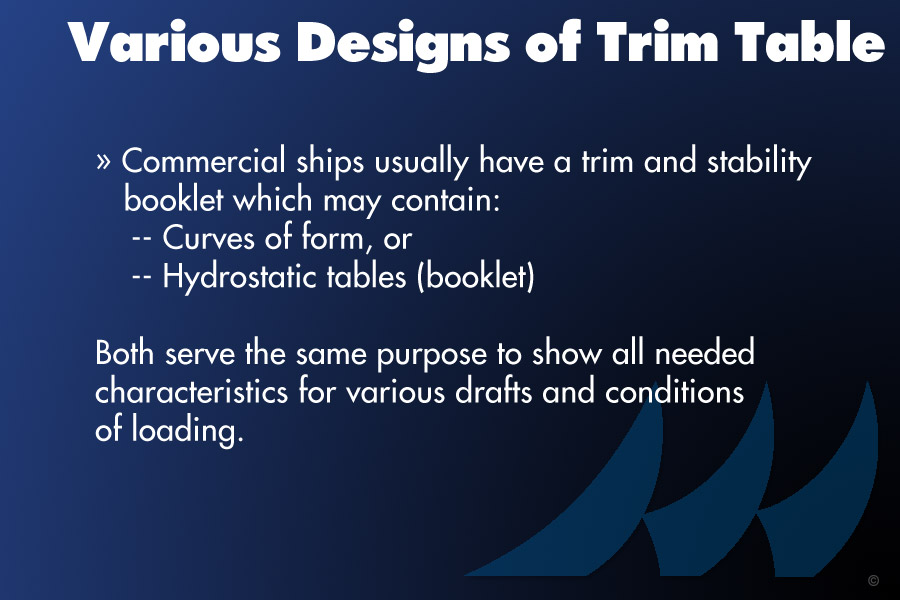 Various Designs of Trim Table

» Commercial ships usually have a trim and stability booklet which may contain:
-- Curves of form, or
-- Hydrostatic tables (booklet)

Both serve the same purpose to show all needed characteristics for various drafts and conditions of loading.

©